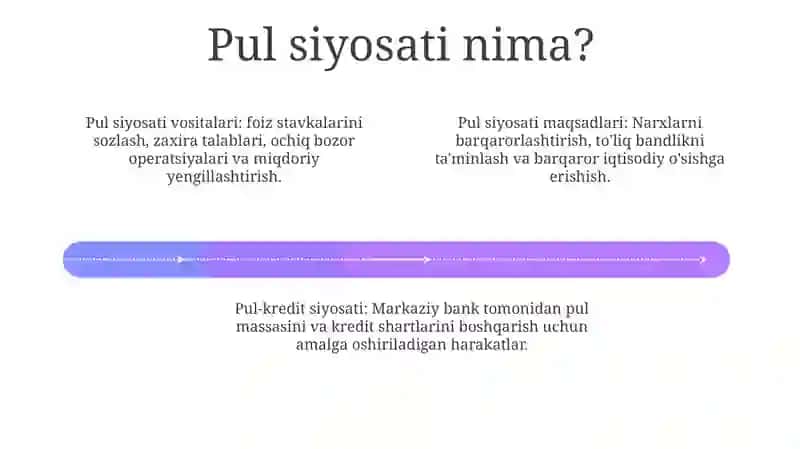 Pul siyosati nima?

Pul siyosati vositalari: foiz stavkalarini sozlash, zaxira talablari, ochiq bozor operatsiyalari va miqdoriy yengillashtirish.

Pul siyosati maqsadlari: Narxlarni barqarorlashtirish, to'liq bandlikni ta'minlash va barqaror iqtisodiy o'sishga erishish.

Pul-kredit siyosati: Markaziy bank tomonidan pul massasini va kredit shartlarini boshqarish uchun amalga oshiriladigan harakatlar.